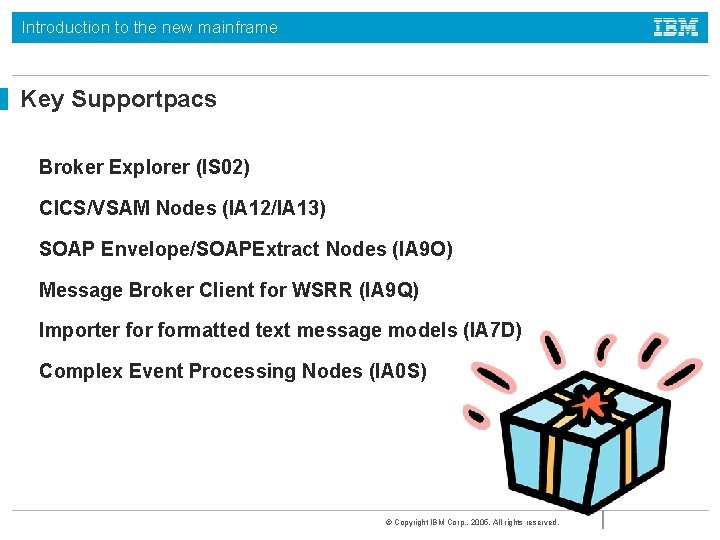 Introduction to the new mainframe

IBM

Key Supportpacs

Broker Explorer (IS02)

CICS/VSAM Nodes (IA12/IA13)

SOAP Envelope/SOAPExtract Nodes (IA9O)

Message Broker Client for WSRR (IA9Q)

Importer for formatted text message models (IA7D)

Complex Event Processing Nodes (IA0S)

© Copyright IBM Corp., 2006. All rights reserved.